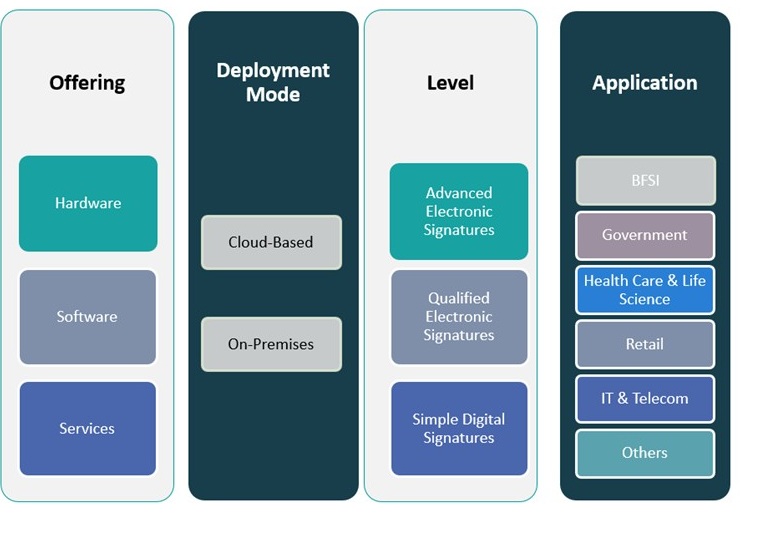 Offering

Hardware

Software

Services

Deployment Mode

Cloud-Based

On-Premises

Level

Advanced Electronic Signatures

Qualified Electronic Signatures

Simple Digital Signatures

Application

BFSI

Government

Health Care & Life Science

Retail

IT & Telecom

Others